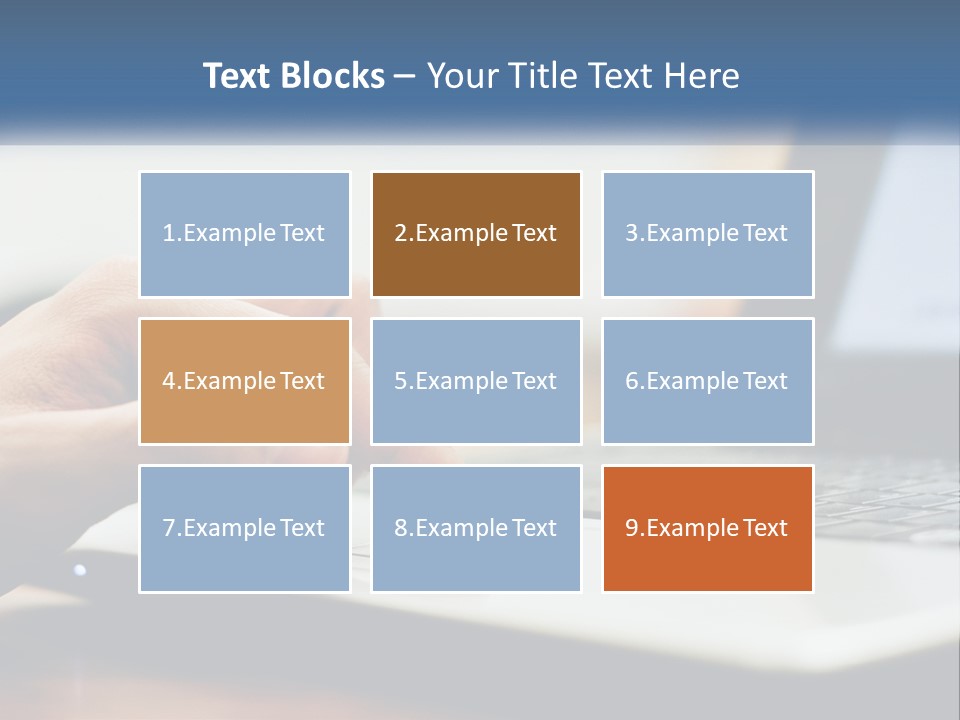 Text Blocks – Your Title Text Here

1.Example Text

2.Example Text

3.Example Text

4.Example Text

5.Example Text

6.Example Text

7.Example Text

8.Example Text

9.Example Text